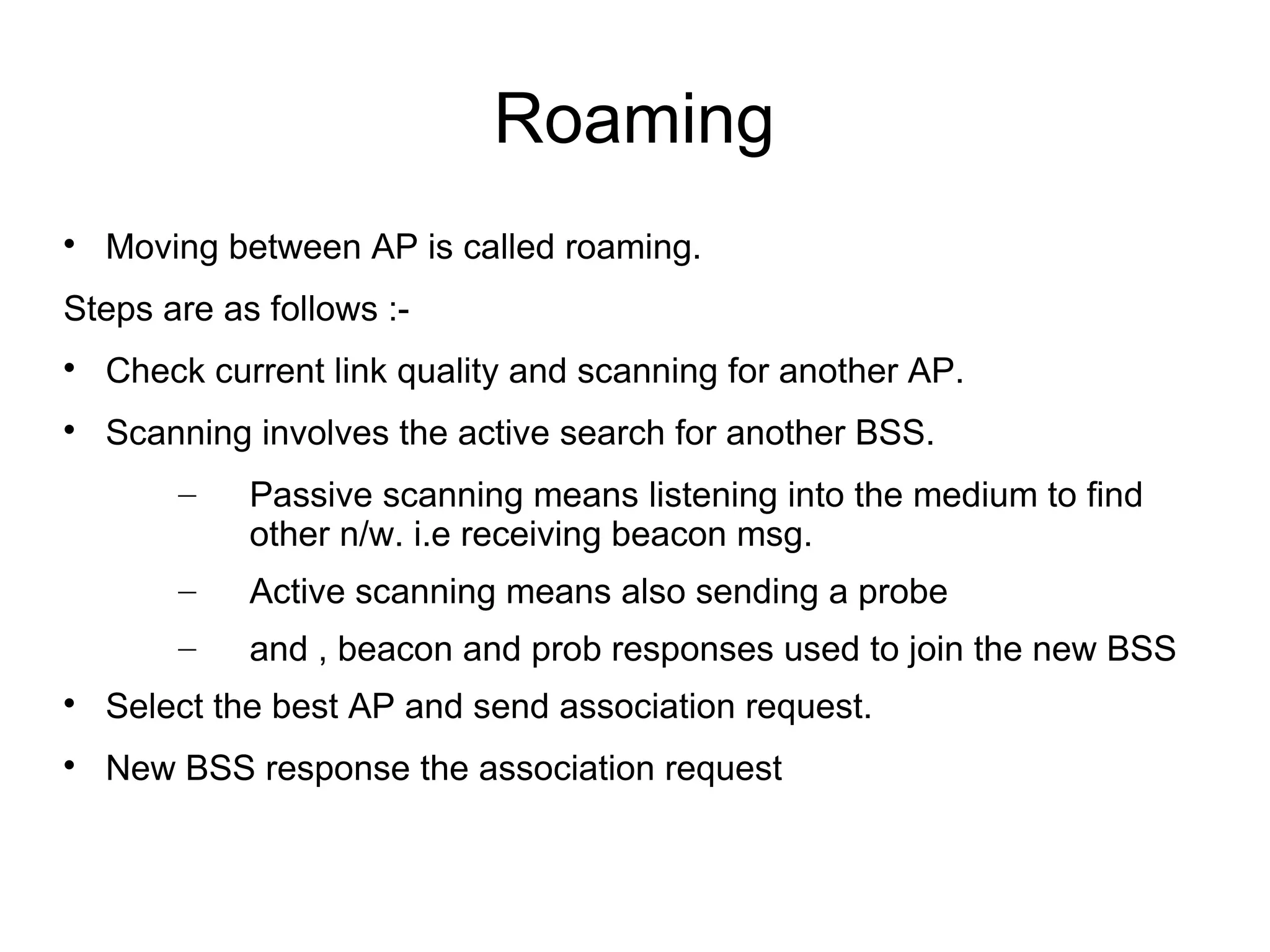 Roaming

• Moving between AP is called roaming.

Steps are as follows :-

• Check current link quality and scanning for another AP.

• Scanning involves the active search for another BSS.

– Passive scanning means listening into the medium to find other n/w. i.e receiving beacon msg.

– Active scanning means also sending a probe

– and , beacon and prob responses used to join the new BSS

• Select the best AP and send association request.

• New BSS response the association request